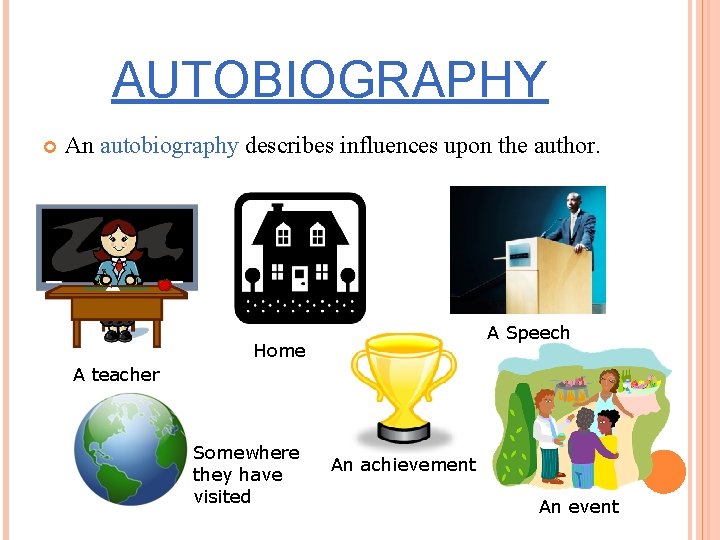 AUTOBIOGRAPHY

An autobiography describes influences upon the author.

A teacher

Home

A Speech

Somewhere they have visited

An achievement

An event